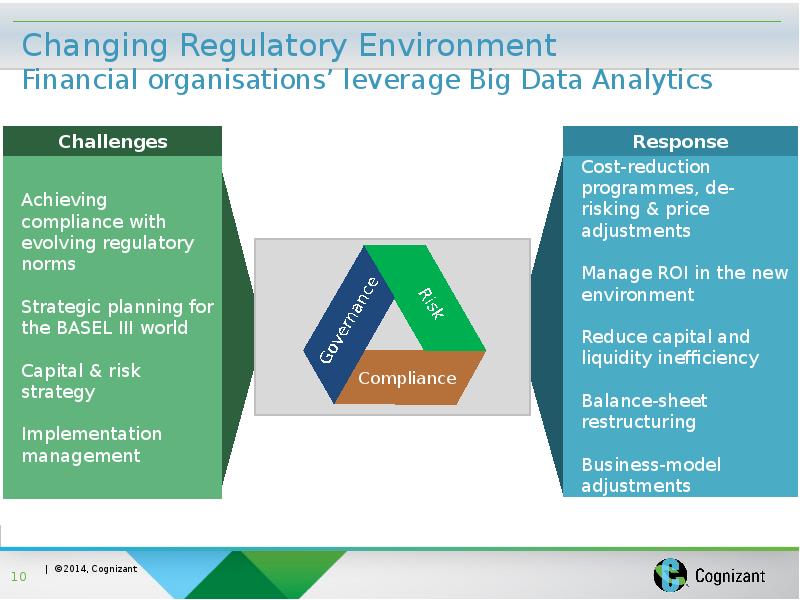 Changing Regulatory Environment
Financial organisations' leverage Big Data Analytics

Challenges

Achieving compliance with evolving regulatory norms

Strategic planning for the BASEL III world

Capital & risk strategy

Implementation management

Governance

Risk

Compliance

Response

Cost-reduction programmes, de-risking & price adjustments

Manage ROI in the new environment

Reduce capital and liquidity inefficiency

Balance-sheet restructuring

Business-model adjustments

10 | ©2014, Cognizant

Cognizant